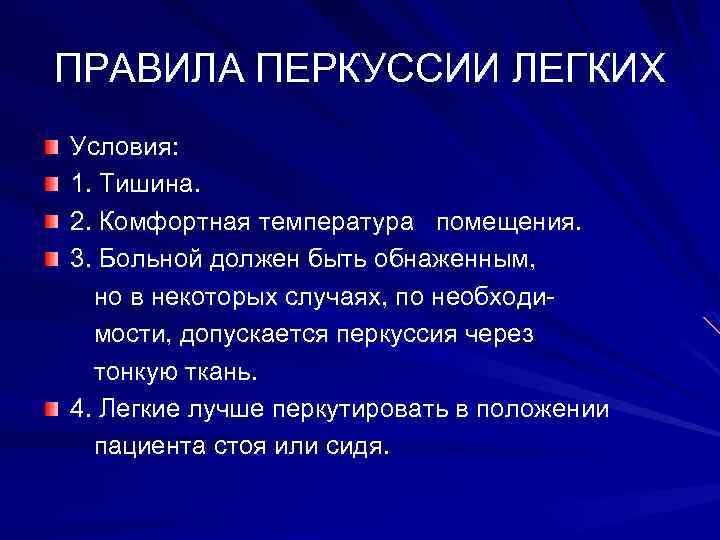 ПРАВИЛА ПЕРКУССИИ ЛЕГКИХ

Условия:

1. Тишина.

2. Комфортная температура помещения.

3. Больной должен быть обнаженным, но в некоторых случаях, по необходимости, допускается перкуссия через тонкую ткань.

4. Легкие лучше перкутировать в положении пациента стоя или сидя.